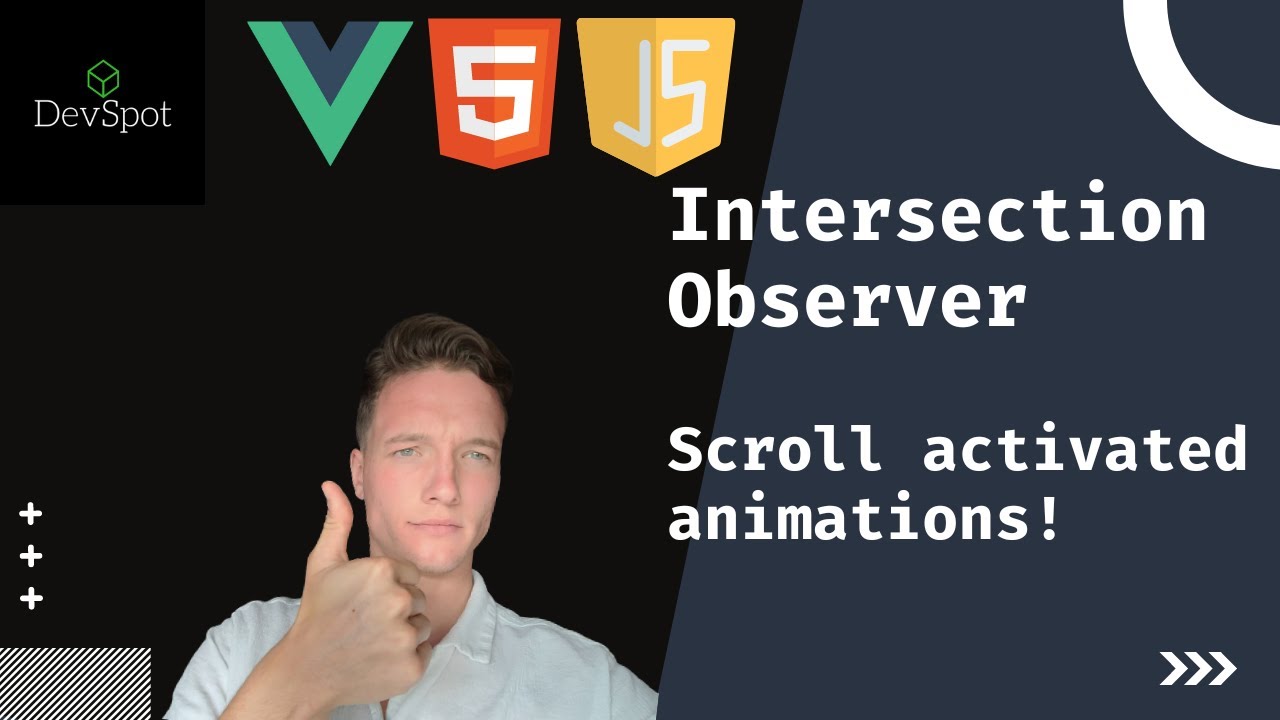 DevSpot

5

JS

Intersection Observer

Scroll activated animations!